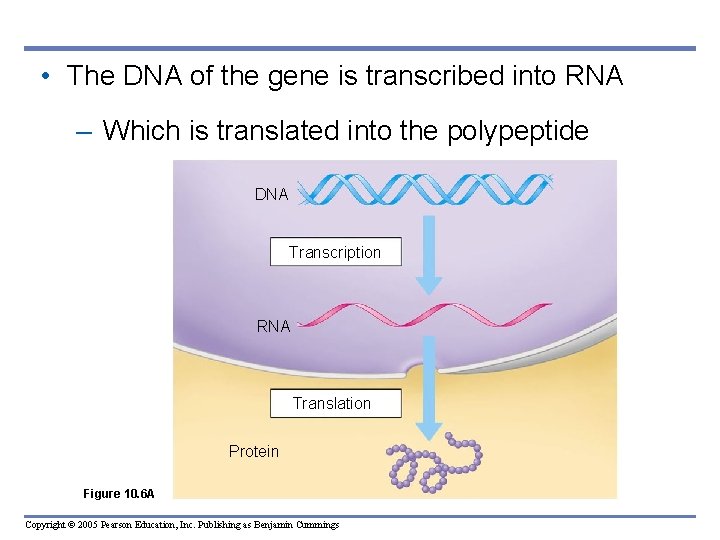 • The DNA of the gene is transcribed into RNA

– Which is translated into the polypeptide

DNA

Transcription

RNA

Translation

Protein

Figure 10.6A

Copyright © 2005 Pearson Education, Inc. Publishing as Benjamin Cummings